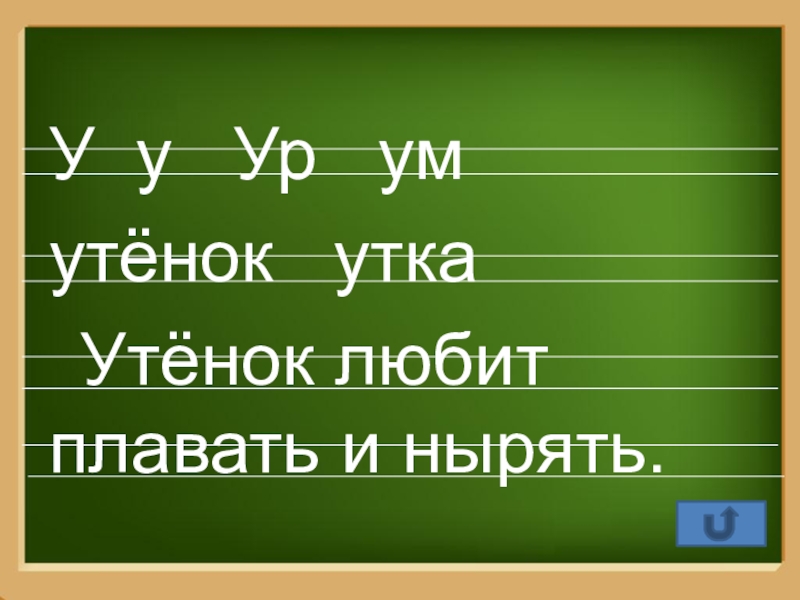 У у Ур ум

утёнок утка

Утёнок любит плавать и нырять.